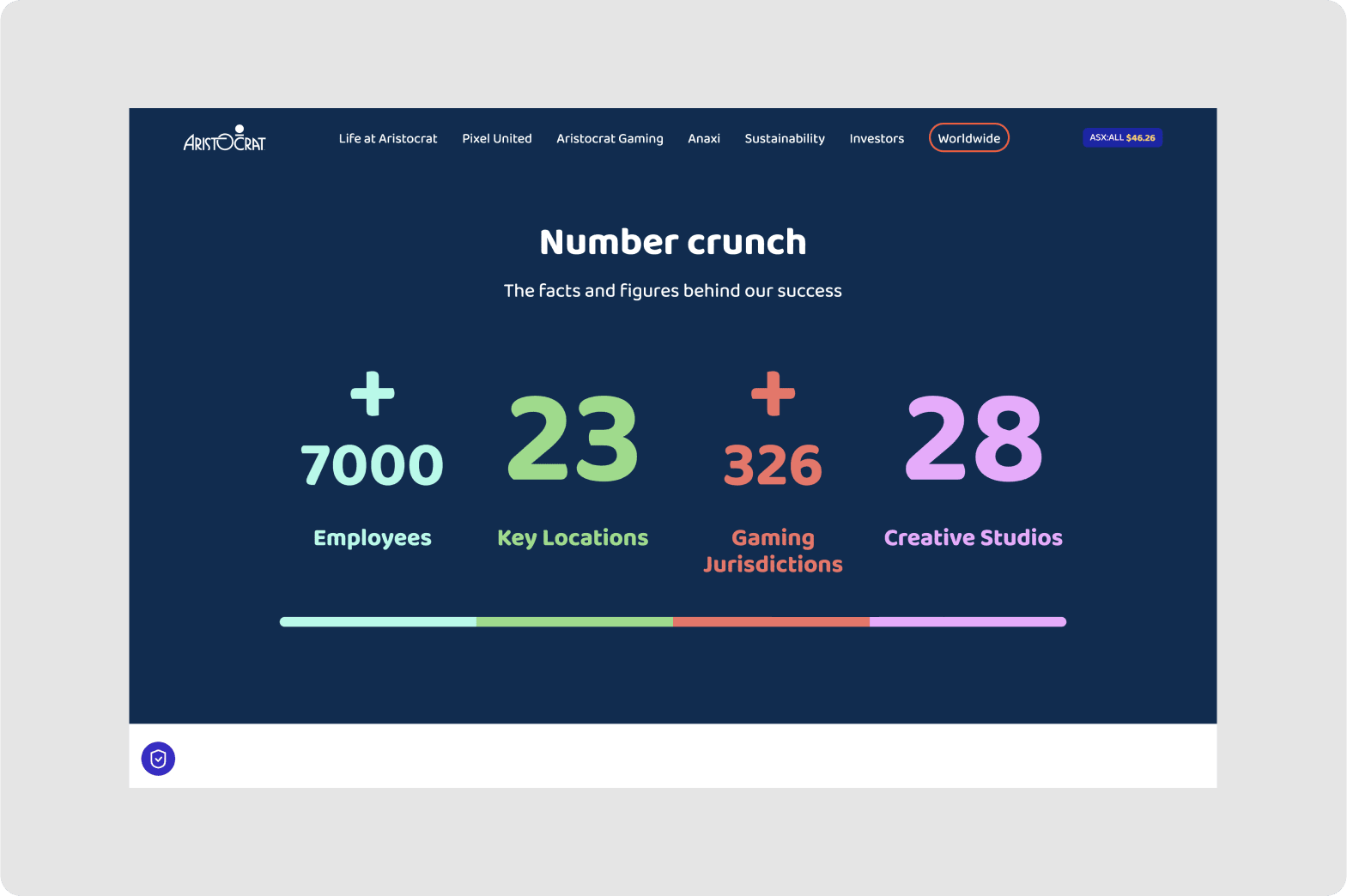 ARISTOCRAT

Life at Aristocrat Pixel United Aristocrat Gaming Anaxi Sustainability Investors Worldwide

ASX:ALL $46.26

Number crunch

The facts and figures behind our success

+ 7000
Employees

23
Key Locations

+ 326
Gaming Jurisdictions

28
Creative Studios